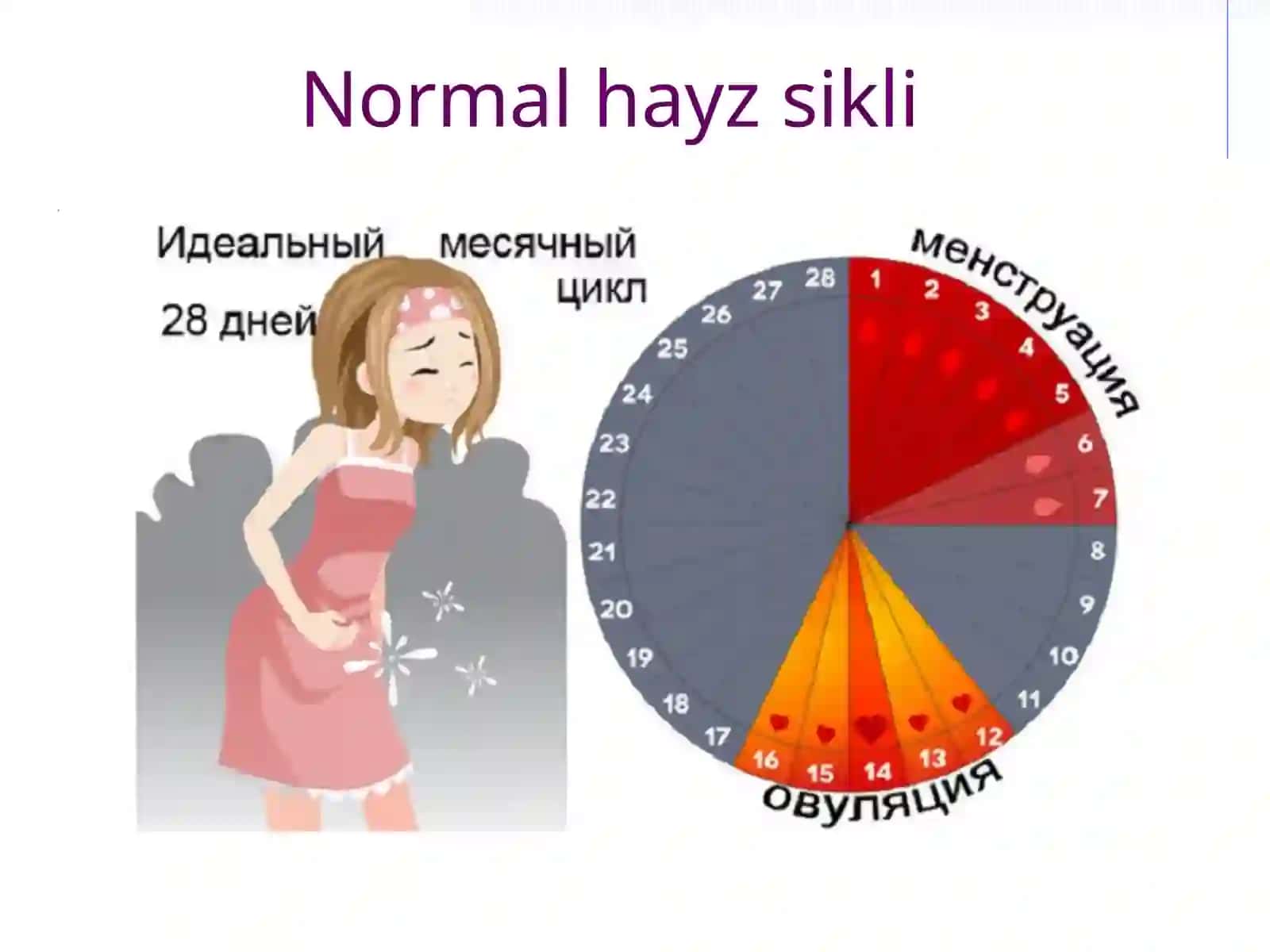 Normal hayz sikli

Идеальный месячный цикл

28 дней

менструация

1 2 3 4 5 6 7 8 9 10 11 12 13 14 15 16 17 18 19 20 21 22 23 24 25 26 27 28

овуляция